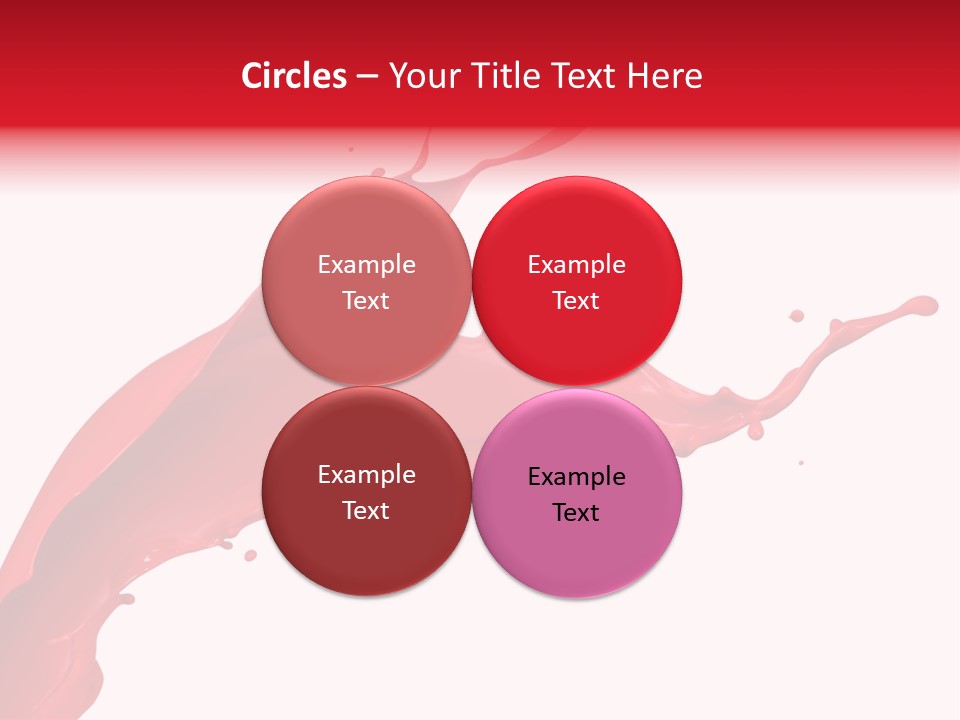 Circles – Your Title Text Here

Example Text

Example Text

Example Text

Example Text